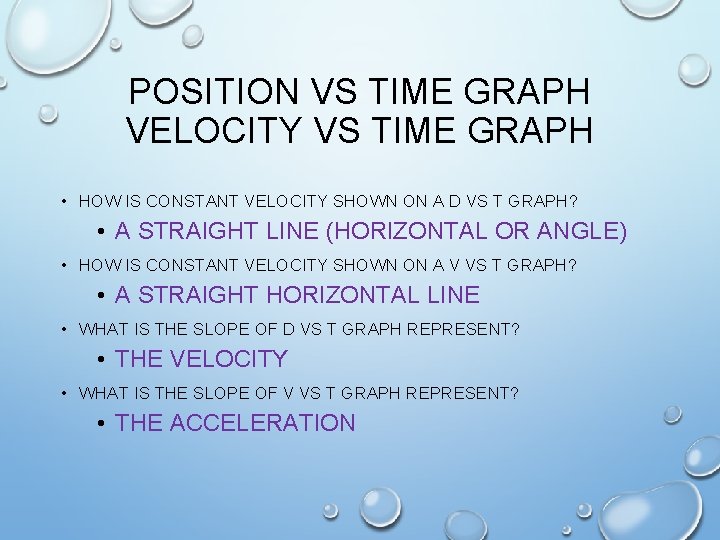 POSITION VS TIME GRAPH
VELOCITY VS TIME GRAPH

• HOW IS CONSTANT VELOCITY SHOWN ON A D VS T GRAPH?
  • A STRAIGHT LINE (HORIZONTAL OR ANGLE)
• HOW IS CONSTANT VELOCITY SHOWN ON A V VS T GRAPH?
  • A STRAIGHT HORIZONTAL LINE
• WHAT IS THE SLOPE OF D VS T GRAPH REPRESENT?
  • THE VELOCITY
• WHAT IS THE SLOPE OF V VS T GRAPH REPRESENT?
  • THE ACCELERATION